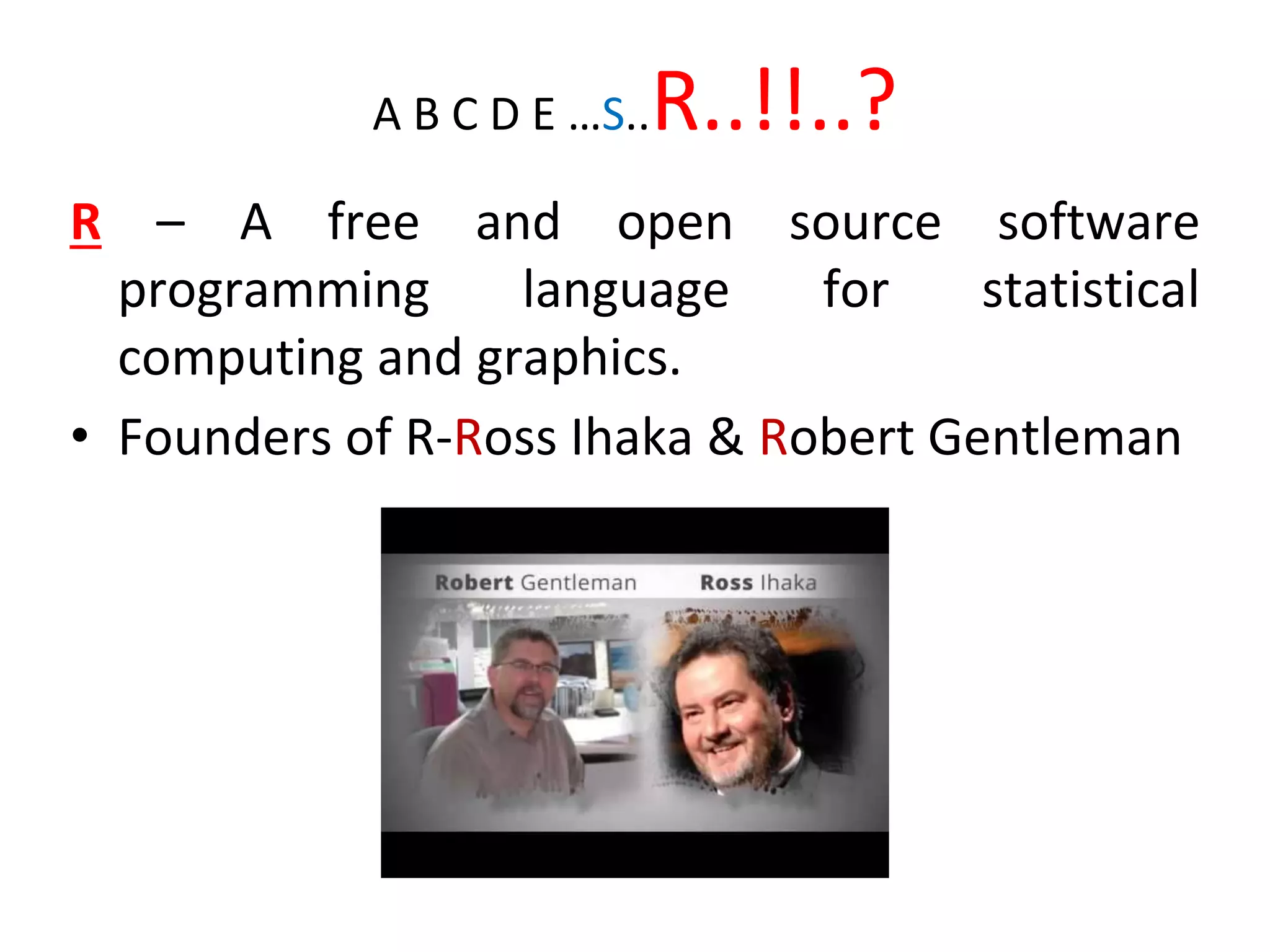 A B C D E …S..R..!!..?

R – A free and open source software programming language for statistical computing and graphics.

• Founders of R-Ross Ihaka & Robert Gentleman

Robert Gentleman Ross Ihaka